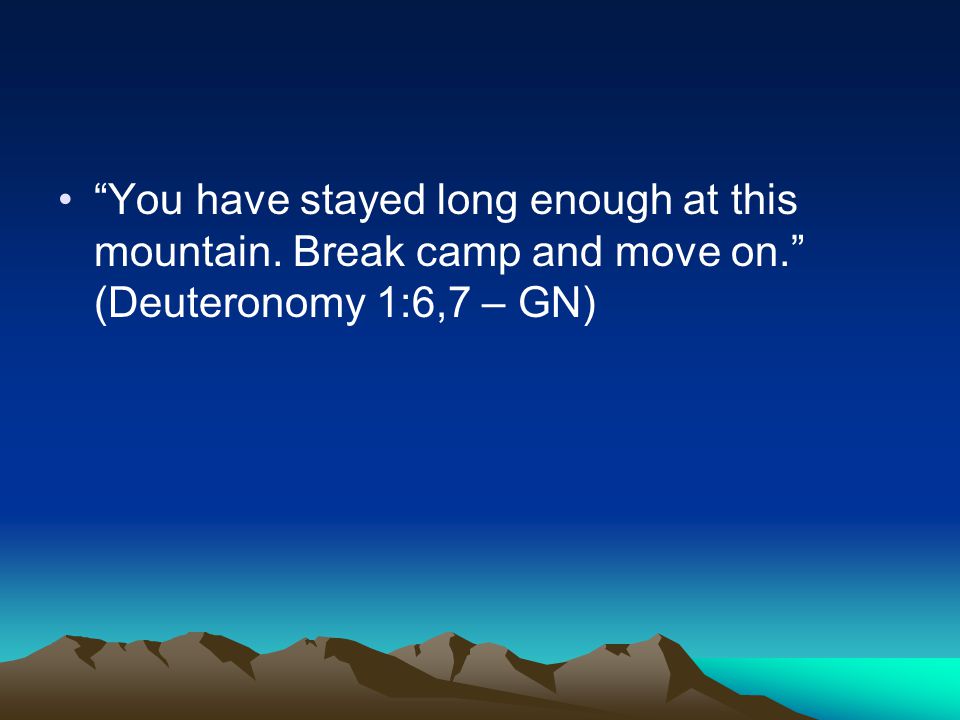 • “You have stayed long enough at this mountain. Break camp and move on.” (Deuteronomy 1:6,7 – GN)